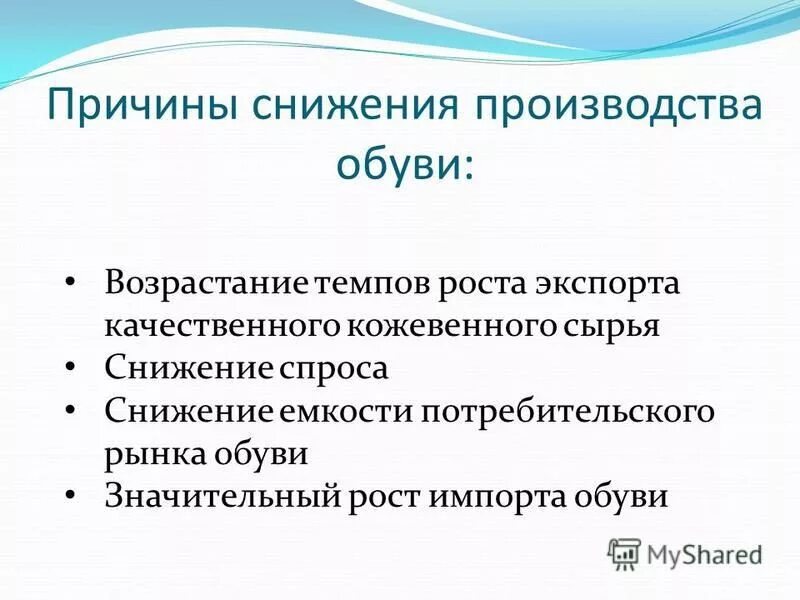 Причины снижения производства обуви:

• Возрастание темпов роста экспорта качественного кожевенного сырья
• Снижение спроса
• Снижение емкости потребительского рынка обуви
• Значительный рост импорта обуви

MyShared